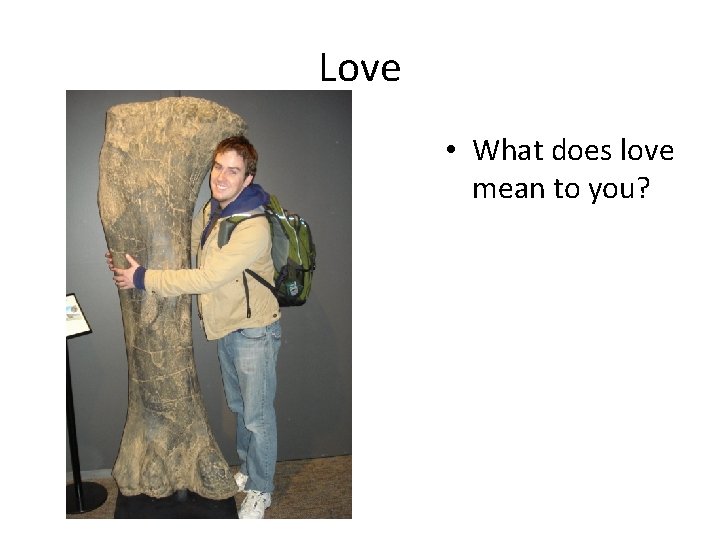 Love

• What does love mean to you?